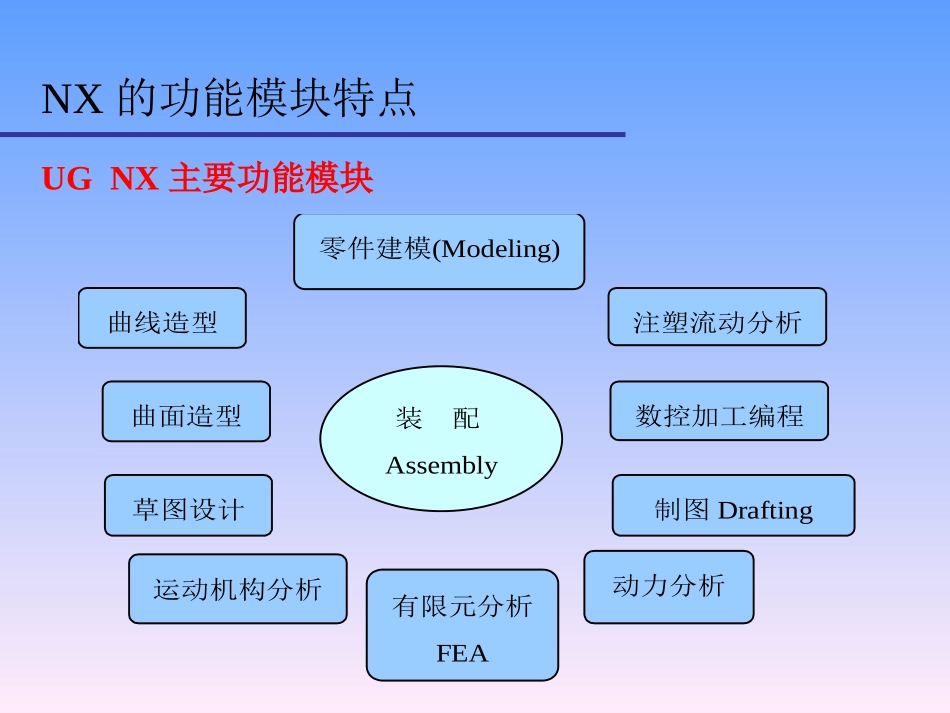 NX 的功能模块特点

UG NX 主要功能模块

零件建模(Modeling)

曲线造型

注塑流动分析

曲面造型

装 配
Assembly

数控加工编程

草图设计

制图 Drafting

运动机构分析

有限元分析
FEA

动力分析